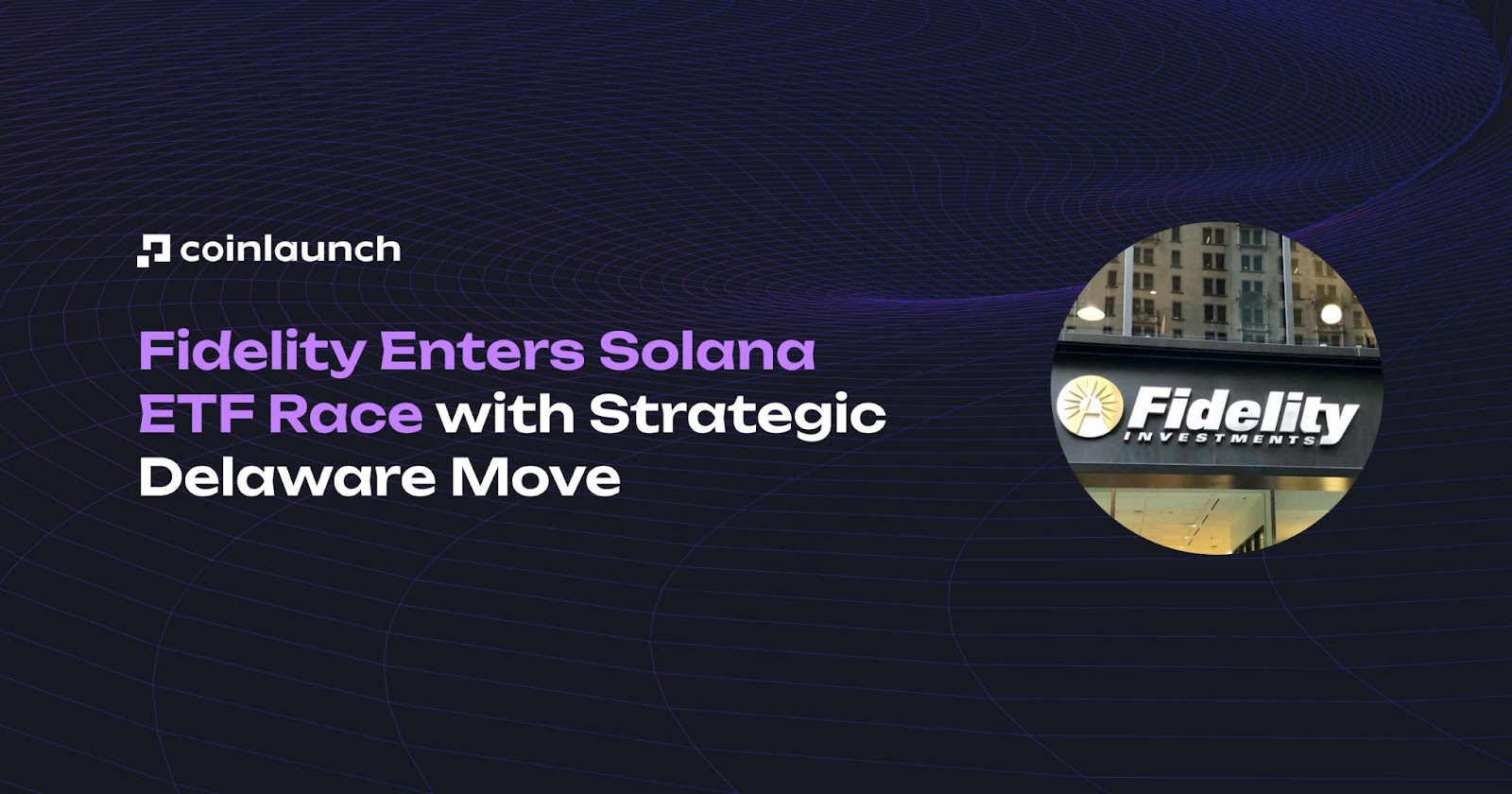 coinlaunch

Fidelity Enters Solana ETF Race with Strategic Delaware Move

Fidelity
INVESTMENTS